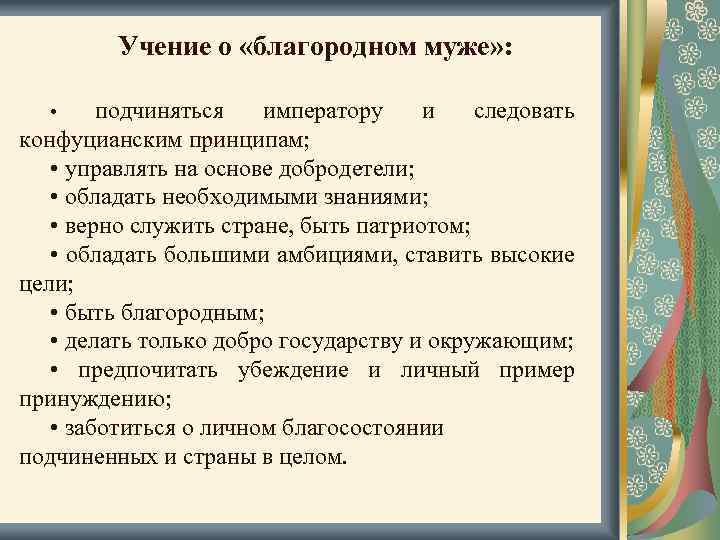 Учение о «благородном муже»:

• подчиняться императору и следовать конфуцианским принципам;
• управлять на основе добродетели;
• обладать необходимыми знаниями;
• верно служить стране, быть патриотом;
• обладать большими амбициями, ставить высокие цели;
• быть благородным;
• делать только добро государству и окружающим;
• предпочитать убеждение и личный пример принуждению;
• заботиться о личном благосостоянии подчиненных и страны в целом.